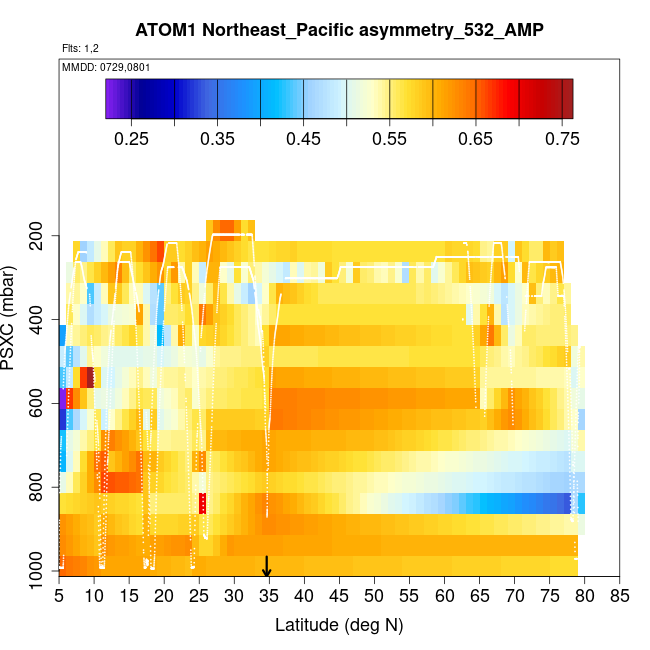 ATOM1 Northeast_Pacific asymmetry_532_AMP

Flts: 1,2

MMDD: 0729,0801

0.25 0.35 0.45 0.55 0.65 0.75

PSXC (mbar)

200
400
600
800
1000

5 10 15 20 25 30 35 40 45 50 55 60 65 70 75 80 85

Latitude (deg N)